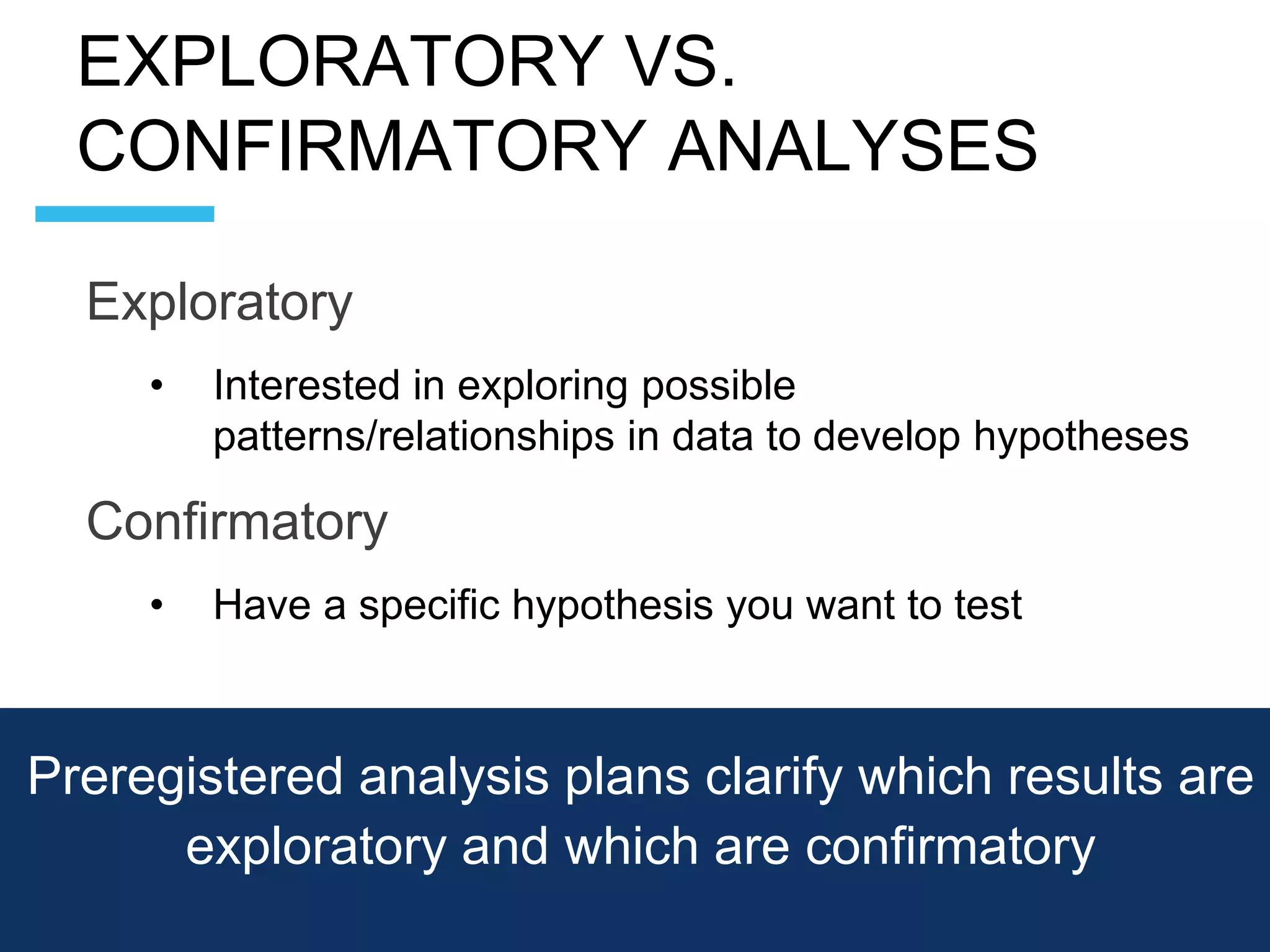 EXPLORATORY VS. CONFIRMATORY ANALYSES

Exploratory

• Interested in exploring possible patterns/relationships in data to develop hypotheses

Confirmatory

• Have a specific hypothesis you want to test

Preregistered analysis plans clarify which results are exploratory and which are confirmatory